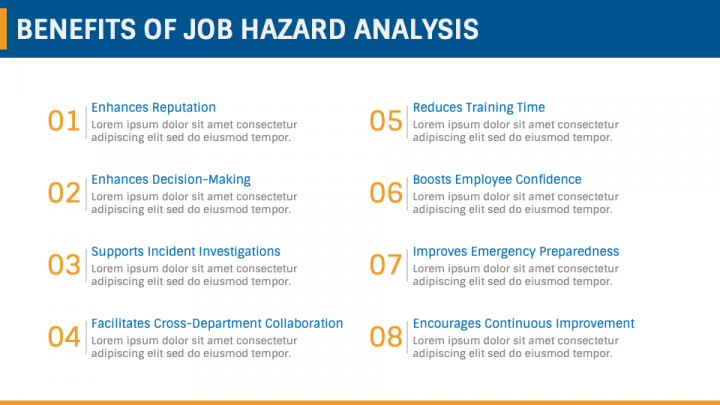 BENEFITS OF JOB HAZARD ANALYSIS

01 Enhances Reputation
Lorem ipsum dolor sit amet consectetur adipiscing elit sed do eiusmod tempor.

02 Enhances Decision-Making
Lorem ipsum dolor sit amet consectetur adipiscing elit sed do eiusmod tempor.

03 Supports Incident Investigations
Lorem ipsum dolor sit amet consectetur adipiscing elit sed do eiusmod tempor.

04 Facilitates Cross-Department Collaboration
Lorem ipsum dolor sit amet consectetur adipiscing elit sed do eiusmod tempor.

05 Reduces Training Time
Lorem ipsum dolor sit amet consectetur adipiscing elit sed do eiusmod tempor.

06 Boosts Employee Confidence
Lorem ipsum dolor sit amet consectetur adipiscing elit sed do eiusmod tempor.

07 Improves Emergency Preparedness
Lorem ipsum dolor sit amet consectetur adipiscing elit sed do eiusmod tempor.

08 Encourages Continuous Improvement
Lorem ipsum dolor sit amet consectetur adipiscing elit sed do eiusmod tempor.